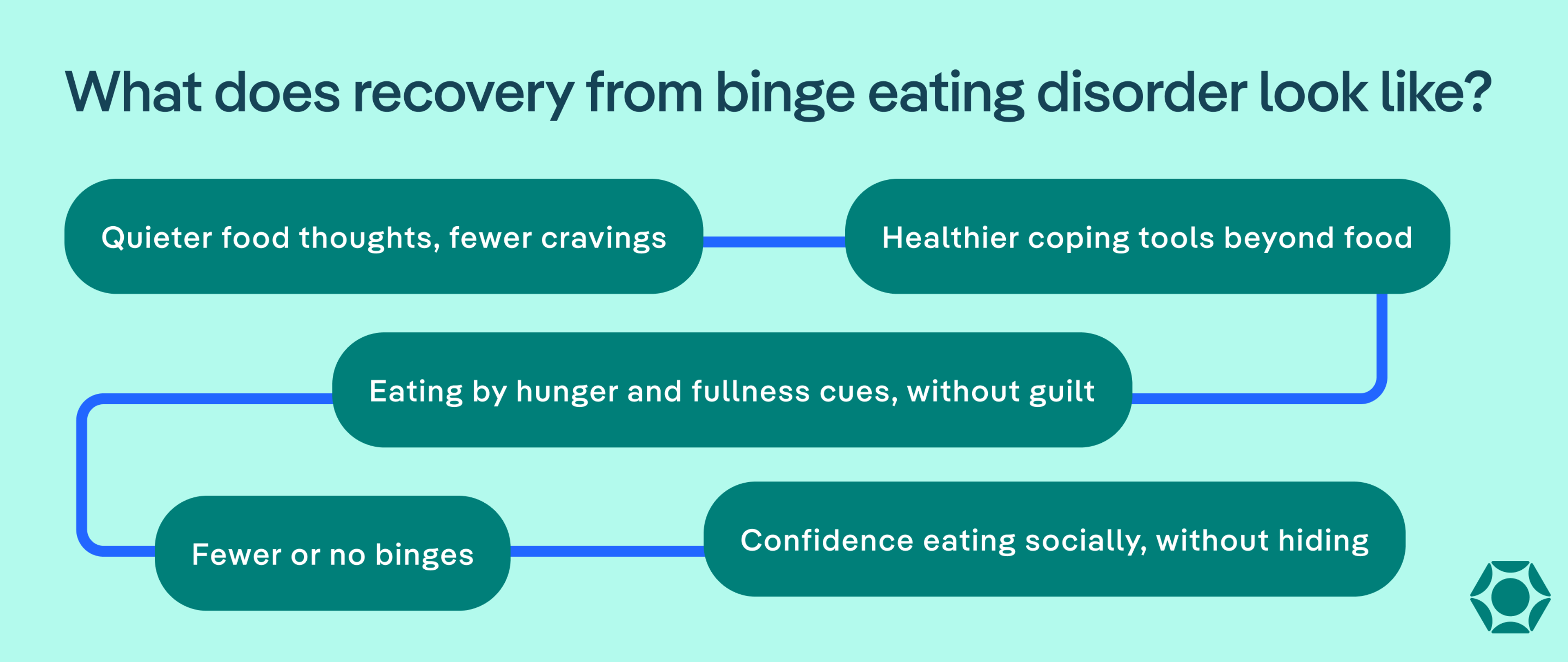 What does recovery from binge eating disorder look like?

Quieter food thoughts, fewer cravings

Healthier coping tools beyond food

Eating by hunger and fullness cues, without guilt

Fewer or no binges

Confidence eating socially, without hiding